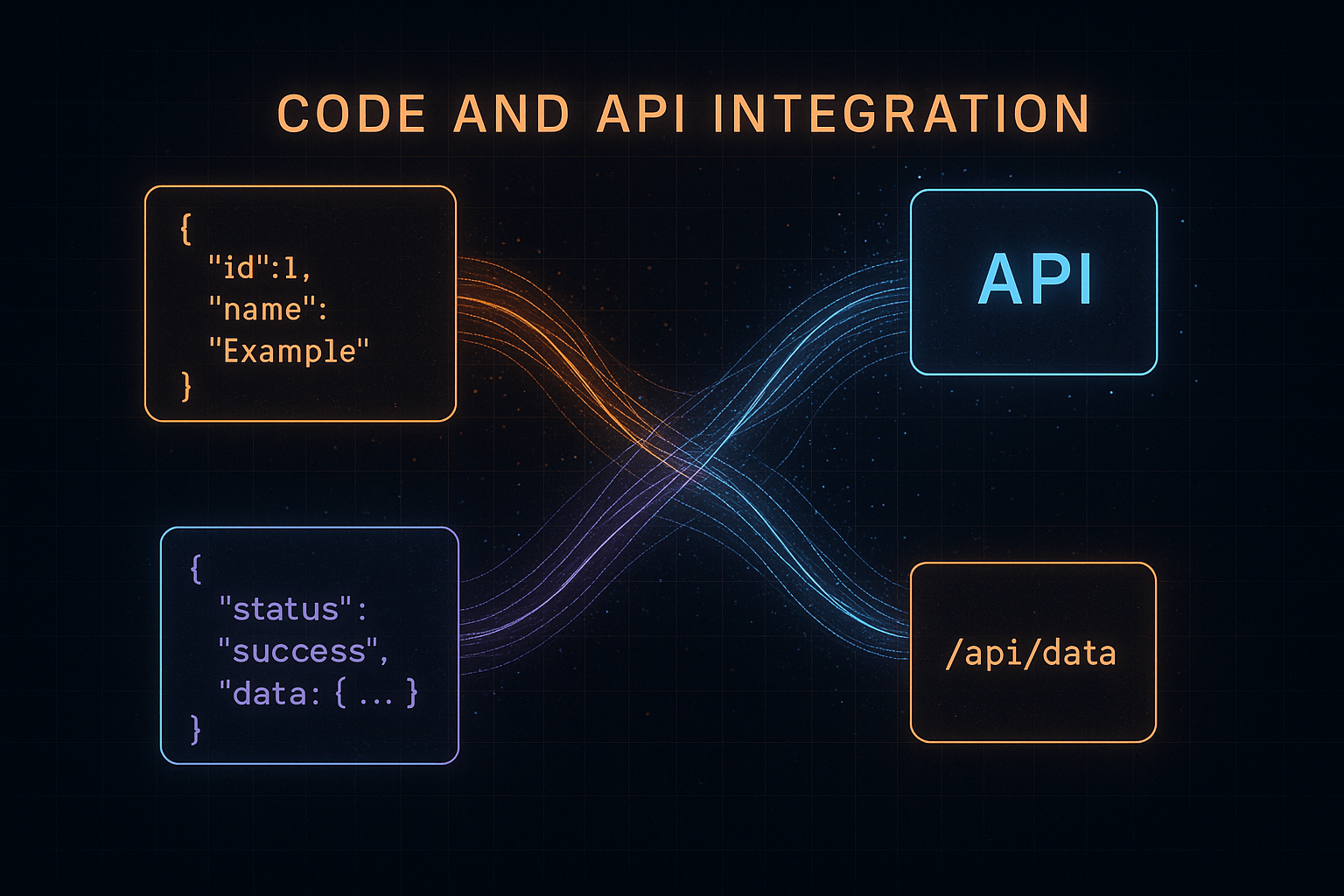 CODE AND API INTEGRATION

{
"id":1,
"name":
"Example"
}

API

{
"status":
"success",
"data: { ... }
}

/api/data